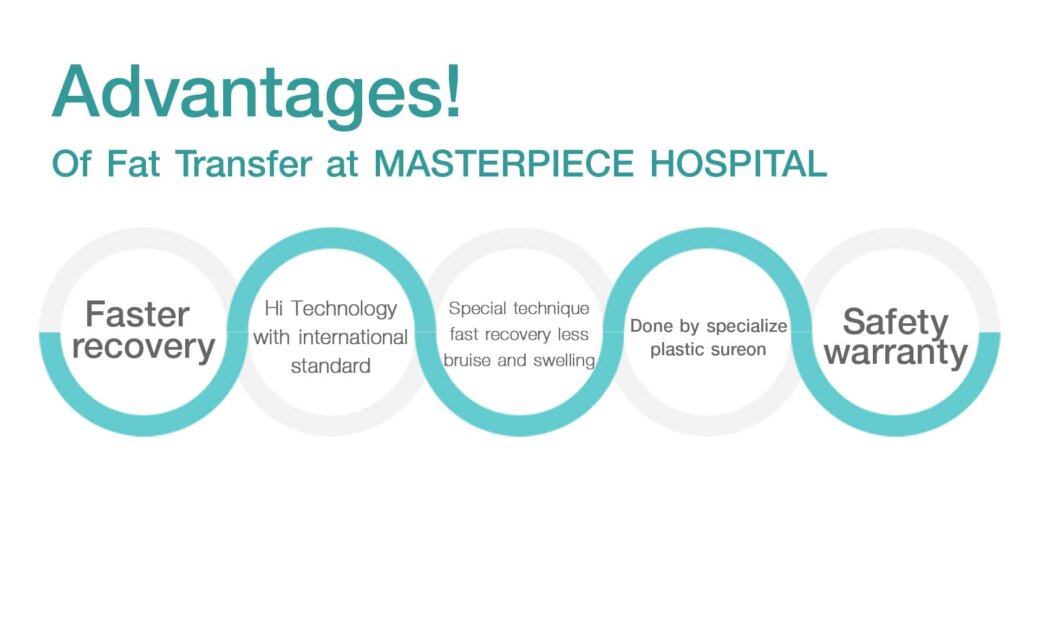 Advantages!
Of Fat Transfer at MASTERPIECE HOSPITAL

Faster recovery

Hi Technology with international standard

Special technique fast recovery less bruise and swelling

Done by specialize plastic sureon

Safety warranty